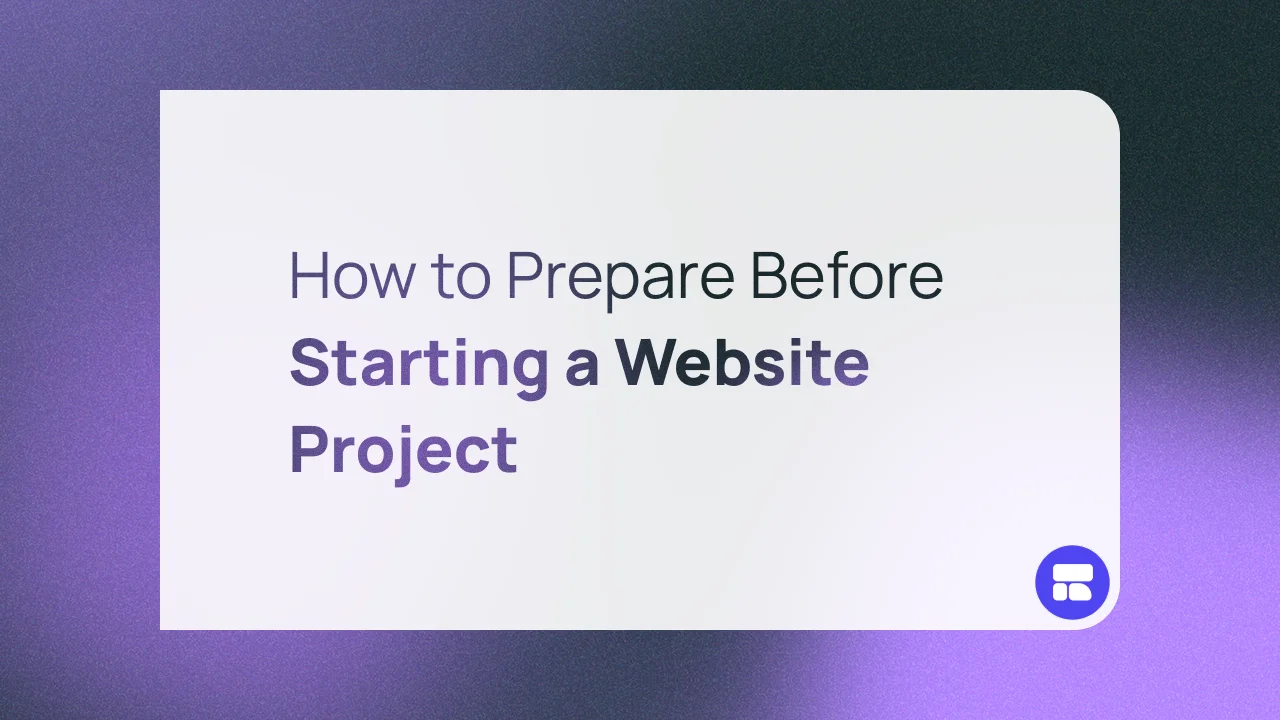 How to Prepare Before Starting a Website Project